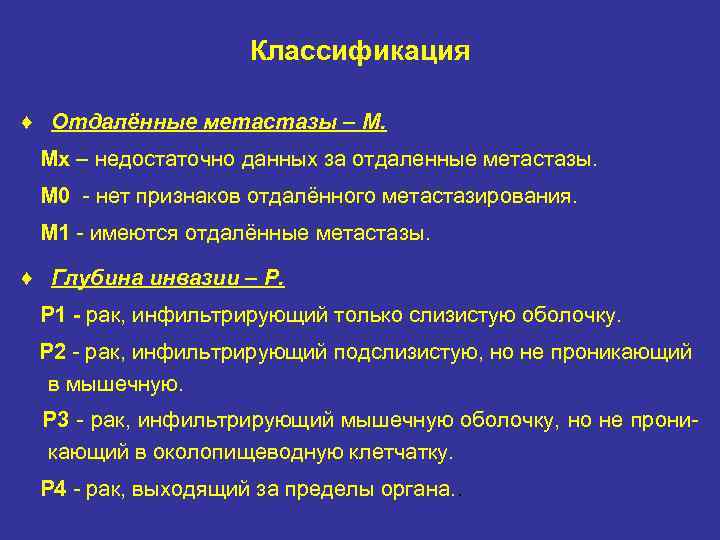 Классификация

♦ Отдалённые метастазы – М.

Мх – недостаточно данных за отдаленные метастазы.

М0 - нет признаков отдалённого метастазирования.

М1 - имеются отдалённые метастазы.

♦ Глубина инвазии – Р.

Р1 - рак, инфильтрирующий только слизистую оболочку.

Р2 - рак, инфильтрирующий подслизистую, но не проникающий в мышечную.

Р3 - рак, инфильтрирующий мышечную оболочку, но не проникающий в околопищеводную клетчатку.

Р4 - рак, выходящий за пределы органа..